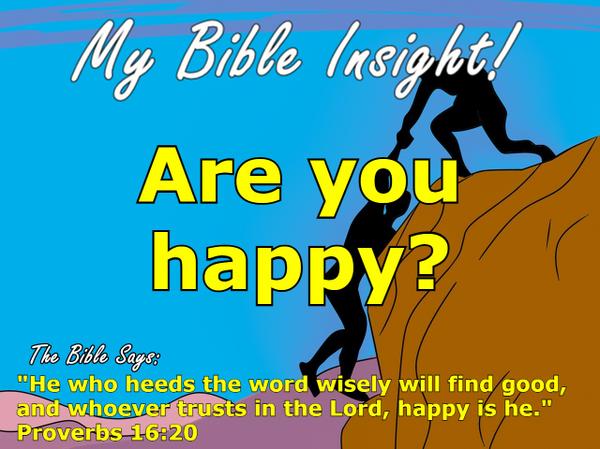 My Bible Insight!

Are you happy?

The Bible Says:

"He who heeds the word wisely will find good, and whoever trusts in the Lord, happy is he."
Proverbs 16:20